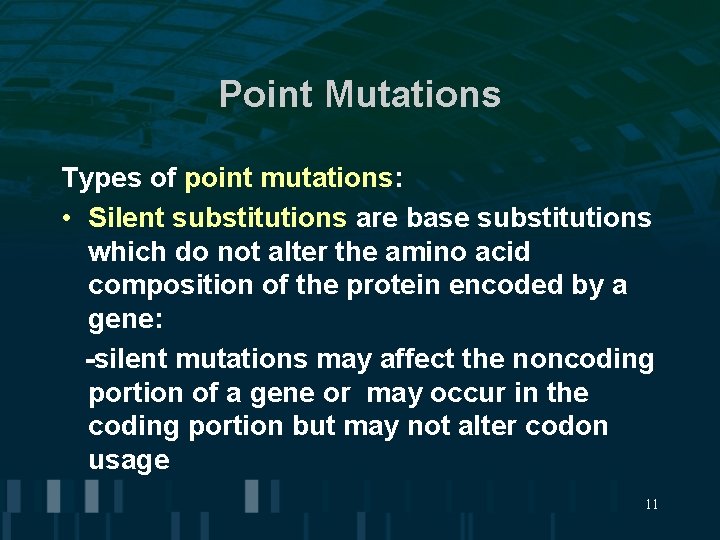 Point Mutations

Types of point mutations:

• Silent substitutions are base substitutions which do not alter the amino acid composition of the protein encoded by a gene:

-silent mutations may affect the noncoding portion of a gene or may occur in the coding portion but may not alter codon usage

11